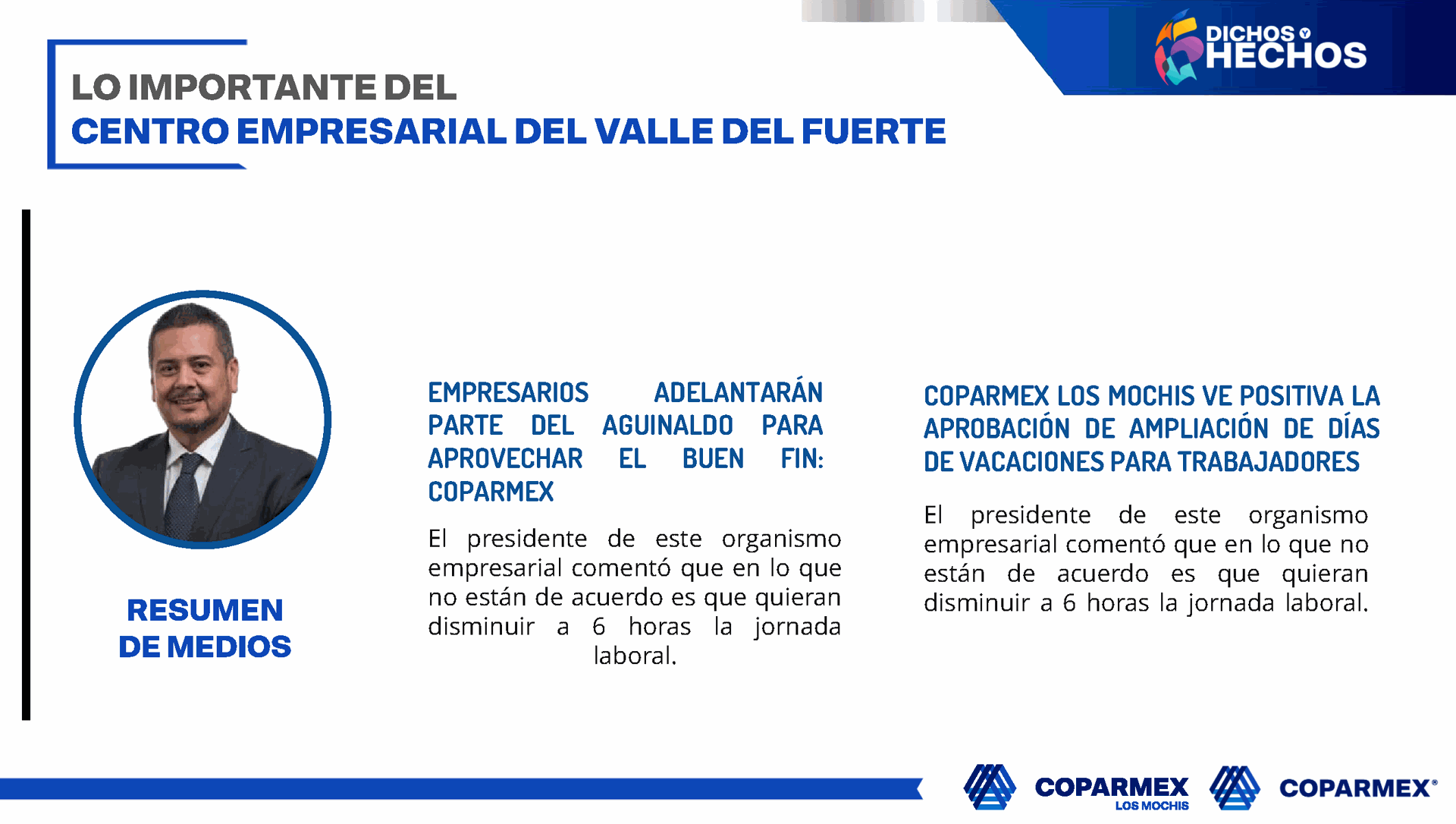 DICHOS Y HECHOS

LO IMPORTANTE DEL
CENTRO EMPRESARIAL DEL VALLE DEL FUERTE

RESUMEN DE MEDIOS

EMPRESARIOS ADELANTARÁN PARTE DEL AGUINALDO PARA APROVECHAR EL BUEN FIN: COPARMEX

El presidente de este organismo empresarial comentó que en lo que no están de acuerdo es que quieran disminuir a 6 horas la jornada laboral.

COPARMEX LOS MOCHIS VE POSITIVA LA APROBACIÓN DE AMPLIACIÓN DE DÍAS DE VACACIONES PARA TRABAJADORES

El presidente de este organismo empresarial comentó que en lo que no están de acuerdo es que quieran disminuir a 6 horas la jornada laboral.

COPARMEX LOS MOCHIS COPARMEX®